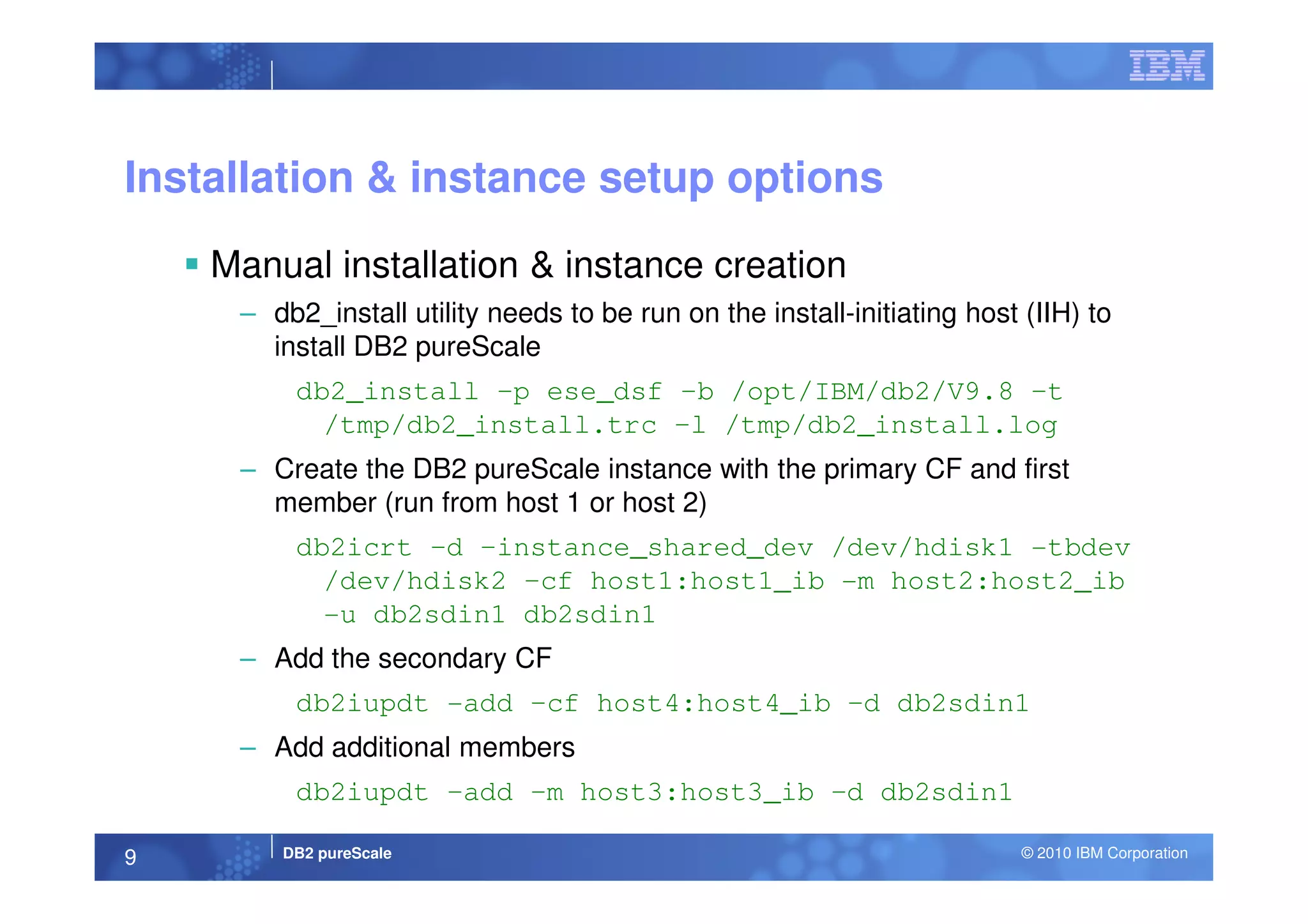 IBM

Installation & instance setup options

▪ Manual installation & instance creation

– db2_install utility needs to be run on the install-initiating host (IIH) to install DB2 pureScale

db2_install -p ese_dsf -b /opt/IBM/db2/V9.8 -t /tmp/db2_install.trc -l /tmp/db2_install.log

– Create the DB2 pureScale instance with the primary CF and first member (run from host 1 or host 2)

db2icrt -d -instance_shared_dev /dev/hdisk1 -tbdev /dev/hdisk2 -cf host1:host1_ib -m host2:host2_ib -u db2sdin1 db2sdin1

– Add the secondary CF

db2iupdt -add -cf host4:host4_ib -d db2sdin1

– Add additional members

db2iupdt -add -m host3:host3_ib -d db2sdin1

9 DB2 pureScale © 2010 IBM Corporation